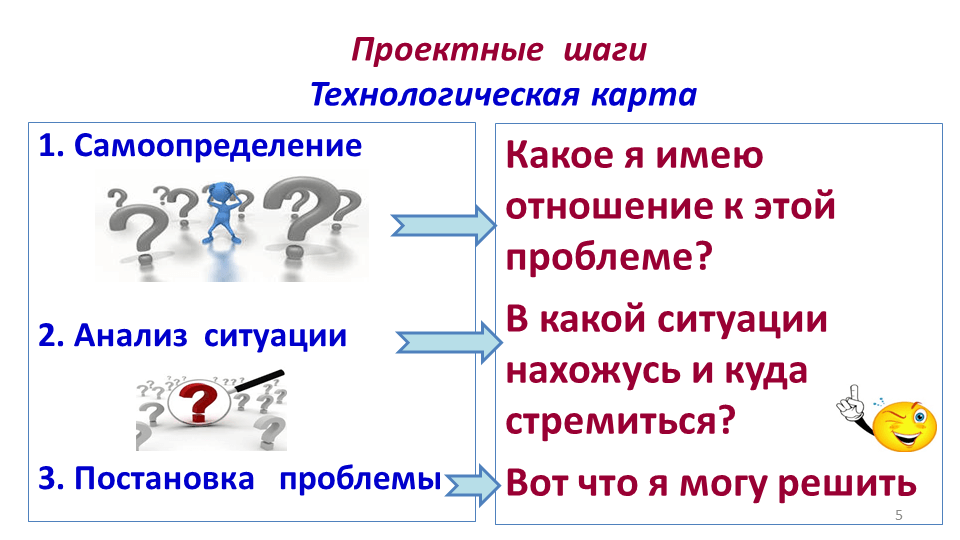 Проектные шаги
Технологическая карта

1. Самоопределение

2. Анализ ситуации

3. Постановка проблемы

Какое я имею отношение к этой проблеме?

В какой ситуации нахожусь и куда стремиться?

Вот что я могу решить

5